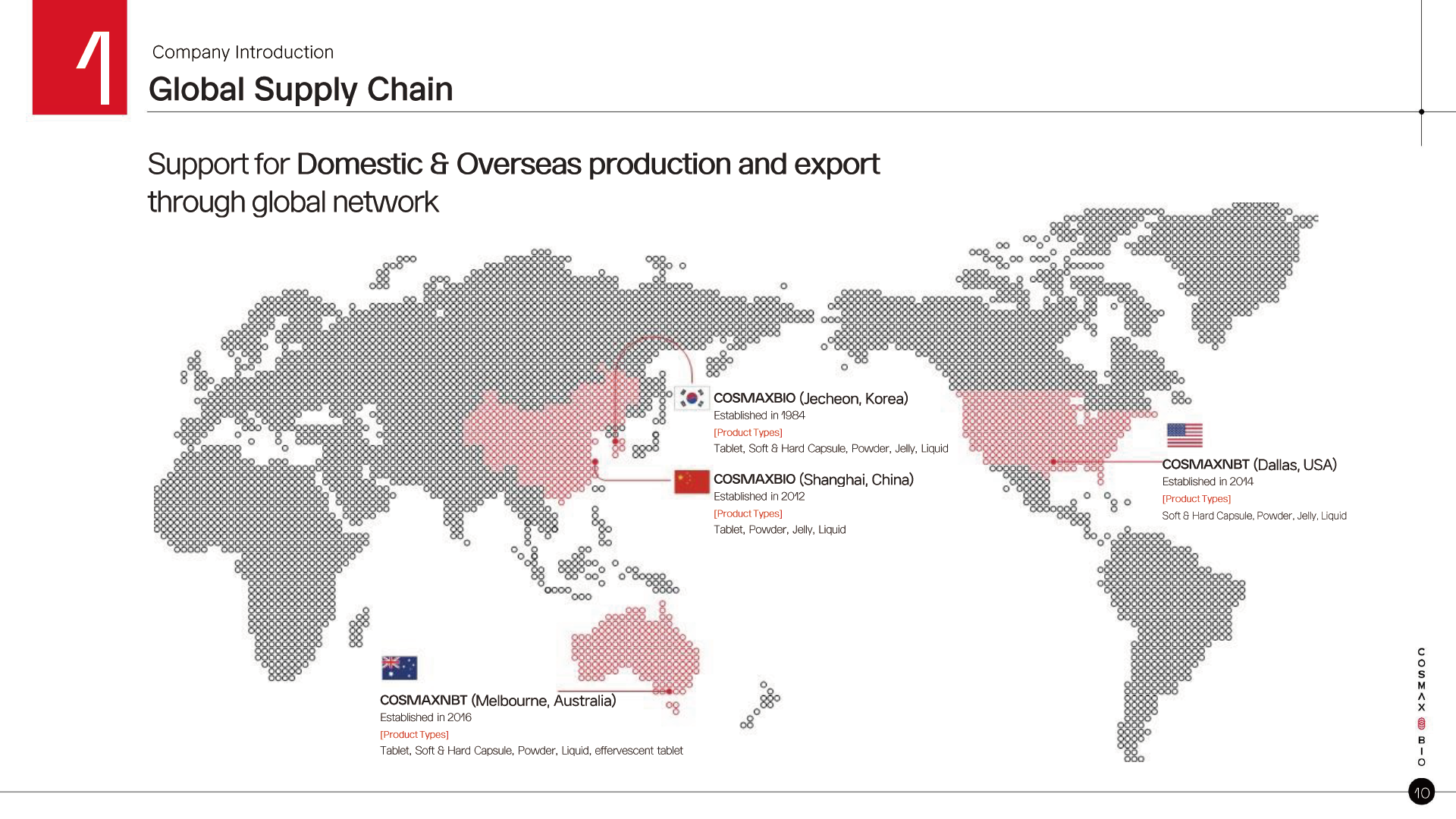 1

Company Introduction

Global Supply Chain

Support for Domestic & Overseas production and export through global network

COSMAXBIO (Jecheon, Korea)
Established in 1984
[Product Types]
Tablet, Soft & Hard Capsule, Powder, Jelly, Liquid

COSMAXBIO (Shanghai, China)
Established in 2012
[Product Types]
Tablet, Powder, Jelly, Liquid

COSMAXNBT (Dallas, USA)
Established in 2014
[Product Types]
Soft & Hard Capsule, Powder, Jelly, Liquid

COSMAXNBT (Melbourne, Australia)
Established in 2016
[Product Types]
Tablet, Soft & Hard Capsule, Powder, Liquid, effervescent tablet

COSMAX BIO

10